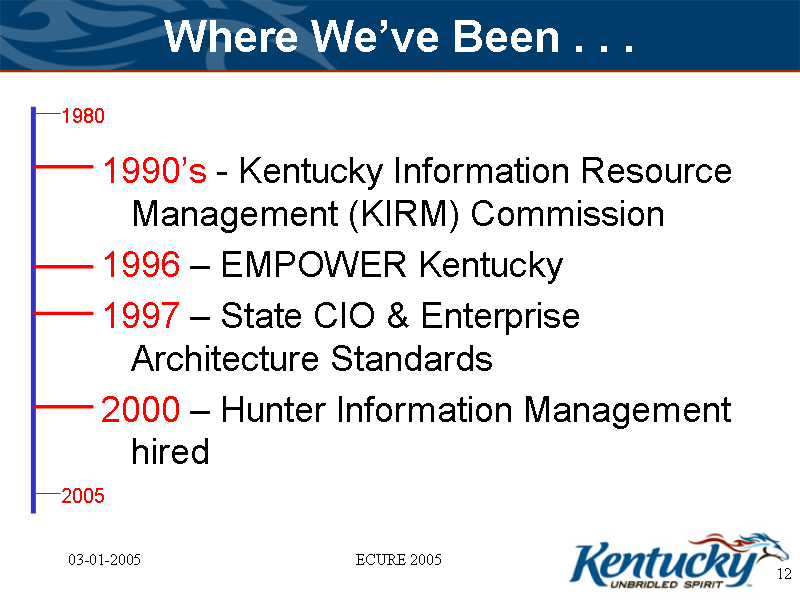 Where We've Been . . .

1980

1990's - Kentucky Information Resource Management (KIRM) Commission

1996 – EMPOWER Kentucky

1997 – State CIO & Enterprise Architecture Standards

2000 – Hunter Information Management hired

2005

03-01-2005

ECURE 2005

Kentucky
UNBRIDLED SPIRIT

12